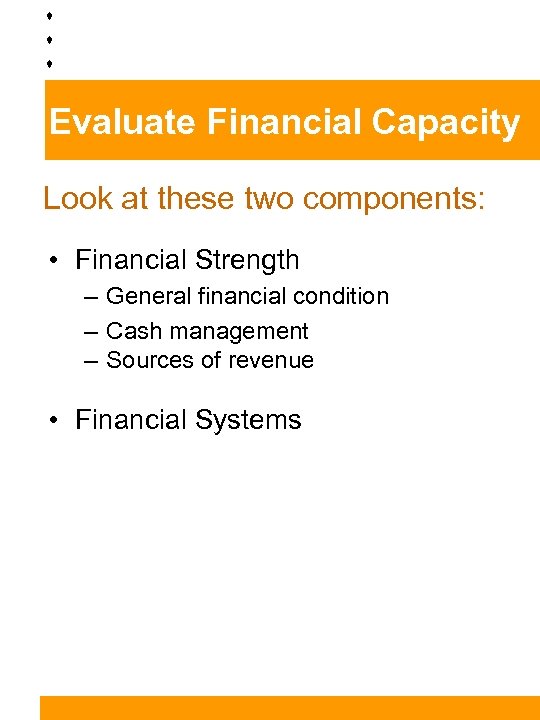 Evaluate Financial Capacity

Look at these two components:

• Financial Strength
– General financial condition
– Cash management
– Sources of revenue

• Financial Systems